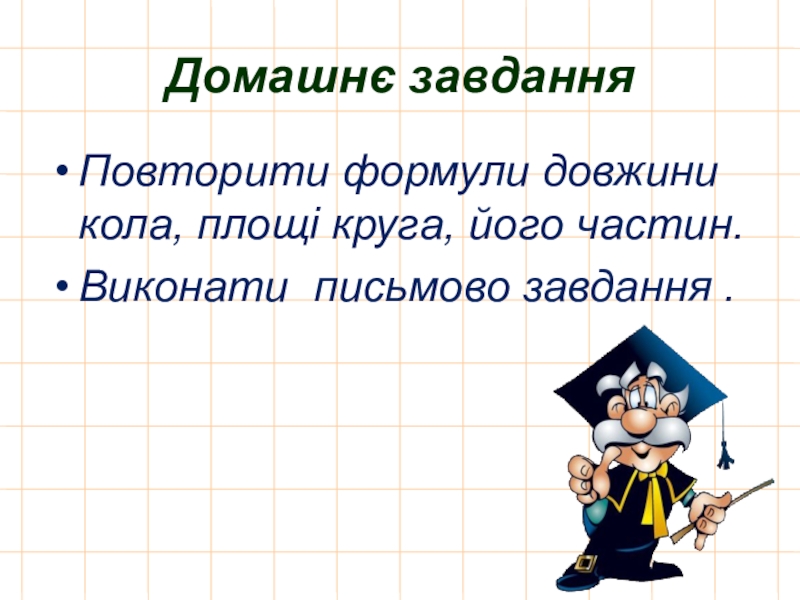 Домашнє завдання

• Повторити формули довжини кола, площі круга, його частин.

• Виконати письмово завдання .